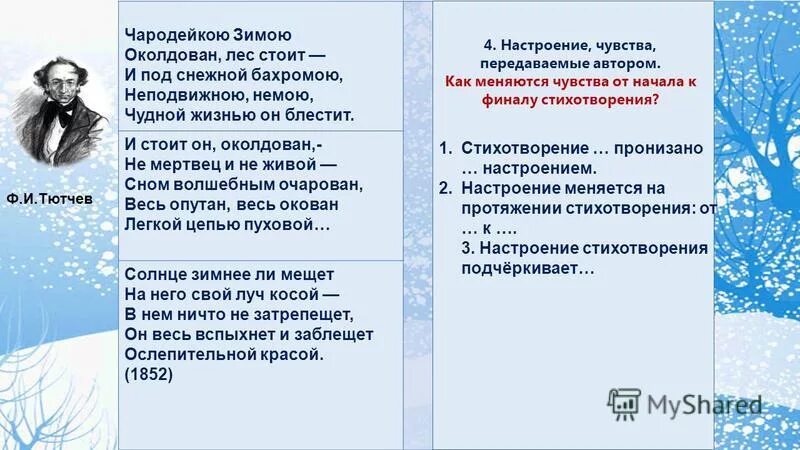 Ф.И.Тютчев

Чародейкою Зимою
Околдован, лес стоит —
И под снежной бахромою,
Неподвижною, немою,
Чудной жизнью он блестит.

И стоит он, околдован,-
Не мертвец и не живой —
Сном волшебным очарован,
Весь опутан, весь окован
Легкой цепью пуховой…

Солнце зимнее ли мещет
На него свой луч косой —
В нем ничто не затрепещет,
Он весь вспыхнет и заблещет
Ослепительной красой.
(1852)

4. Настроение, чувства, передаваемые автором.
Как меняются чувства от начала к финалу стихотворения?

1. Стихотворение … пронизано … настроением.
2. Настроение меняется на протяжении стихотворения: от … к ….
3. Настроение стихотворения подчёркивает…

MyShared